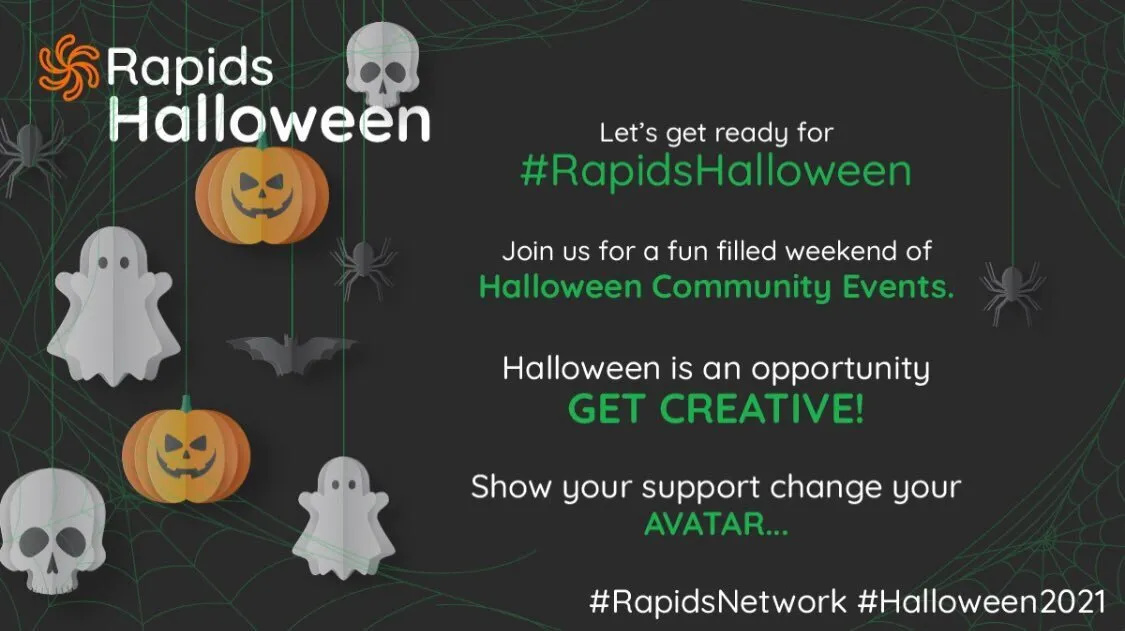 Rapids Halloween

Let's get ready for
#RapidsHalloween

Join us for a fun filled weekend of
Halloween Community Events.

Halloween is an opportunity
GET CREATIVE!

Show your support change your
AVATAR...

#RapidsNetwork #Halloween2021